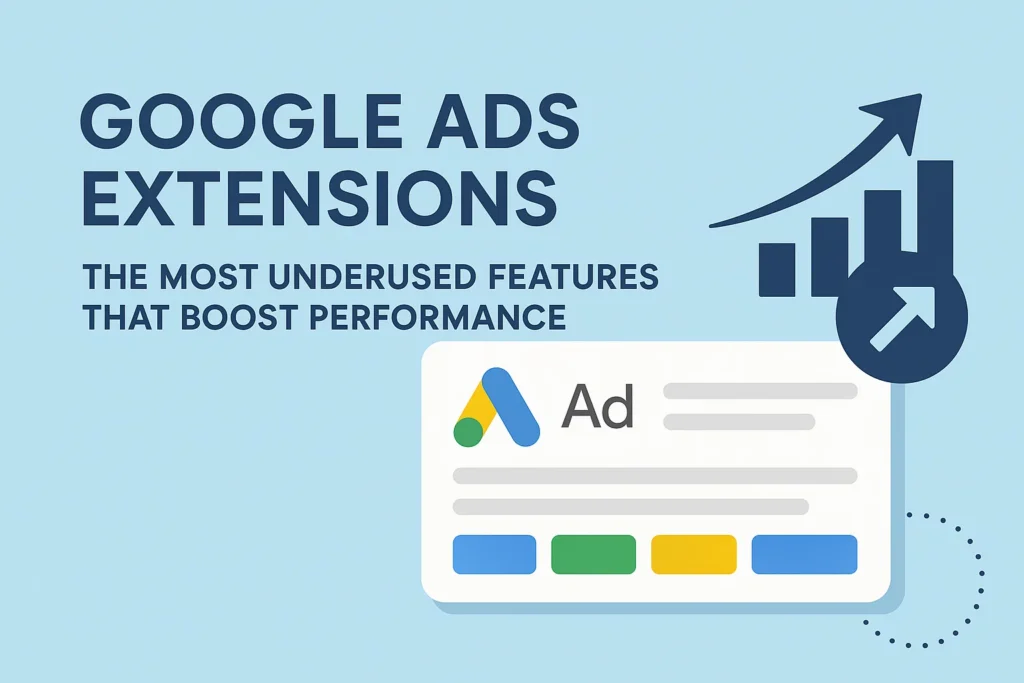 GOOGLE ADS EXTENSIONS

THE MOST UNDERUSED FEATURES THAT BOOST PERFORMANCE

Ad